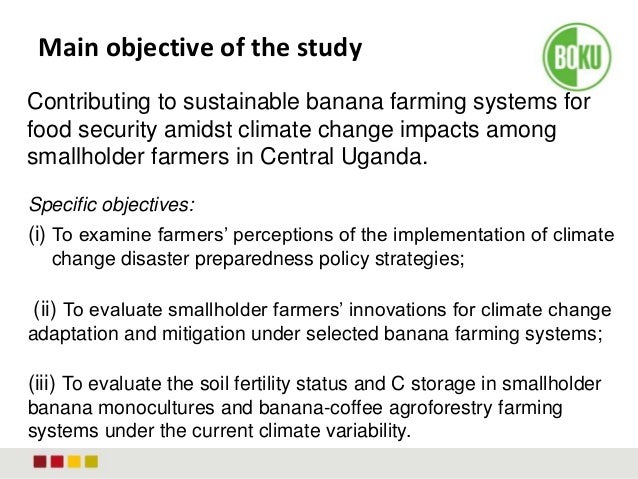 Main objective of the study

BOKU

Contributing to sustainable banana farming systems for food security amidst climate change impacts among smallholder farmers in Central Uganda.

Specific objectives:

(i) To examine farmers' perceptions of the implementation of climate change disaster preparedness policy strategies;

(ii) To evaluate smallholder farmers' innovations for climate change adaptation and mitigation under selected banana farming systems;

(iii) To evaluate the soil fertility status and C storage in smallholder banana monocultures and banana-coffee agroforestry farming systems under the current climate variability.